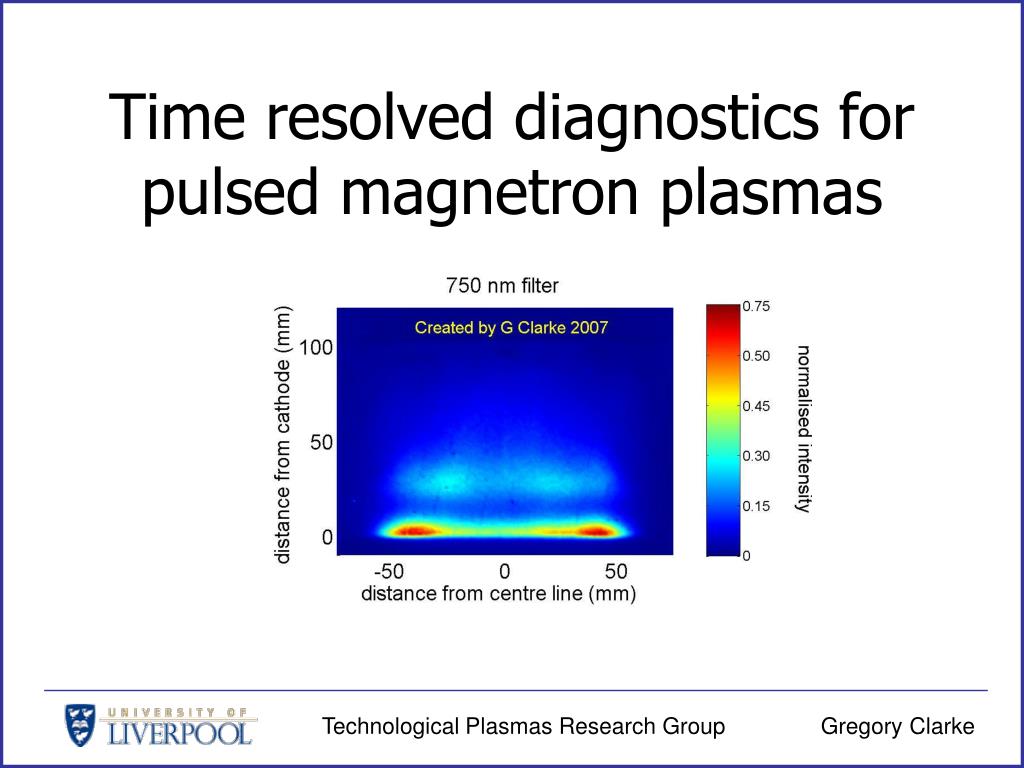 Time resolved diagnostics for pulsed magnetron plasmas

750 nm filter

Created by G Clarke 2007

distance from cathode (mm)

100

50

0

-50 0 50

distance from centre line (mm)

0.75

0.50

0.45

0.30

0.15

0

normalised intensity

UNIVERSITY OF LIVERPOOL

Technological Plasmas Research Group

Gregory Clarke